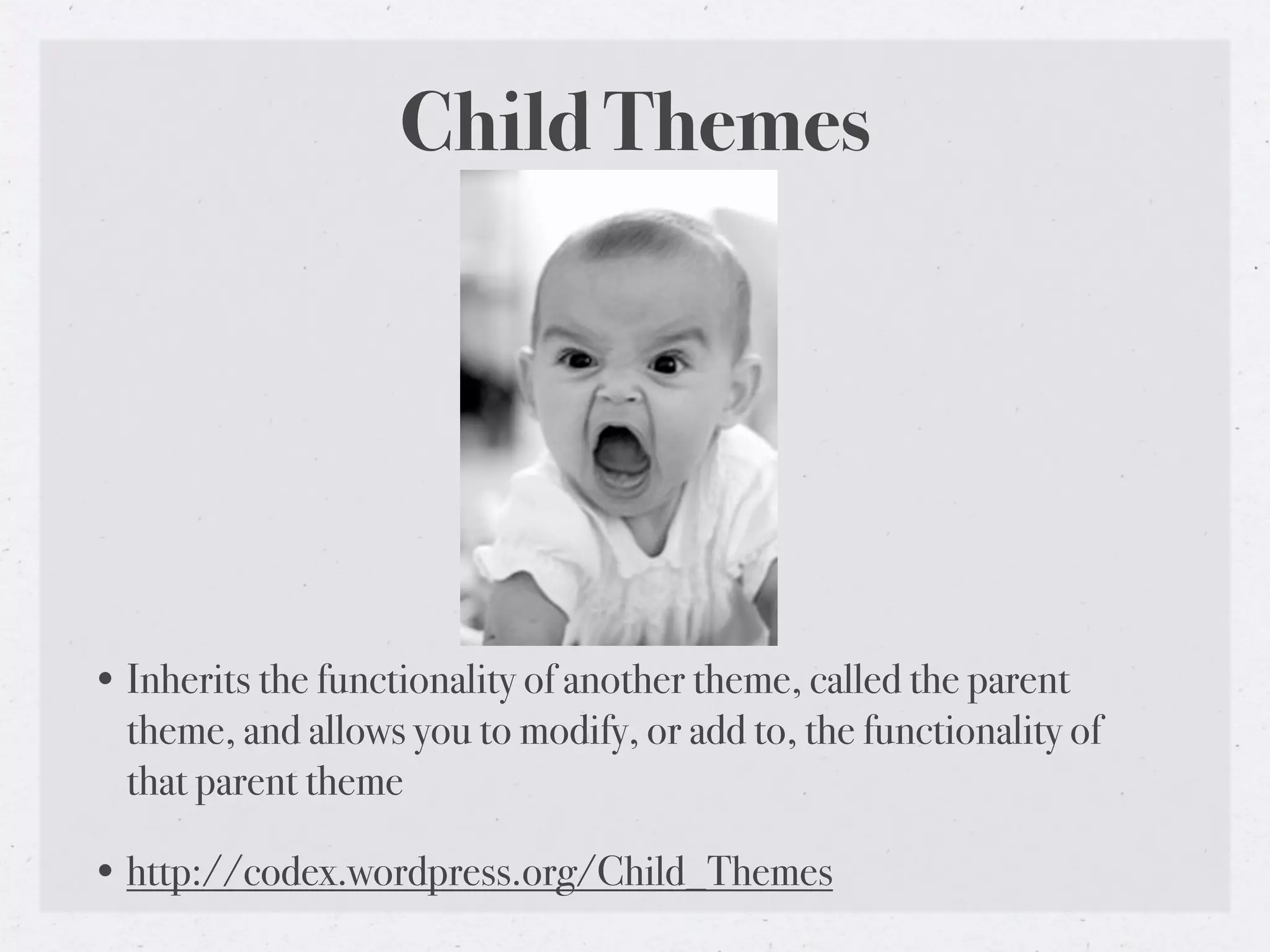 Child Themes

• Inherits the functionality of another theme, called the parent theme, and allows you to modify, or add to, the functionality of that parent theme

• http://codex.wordpress.org/Child_Themes